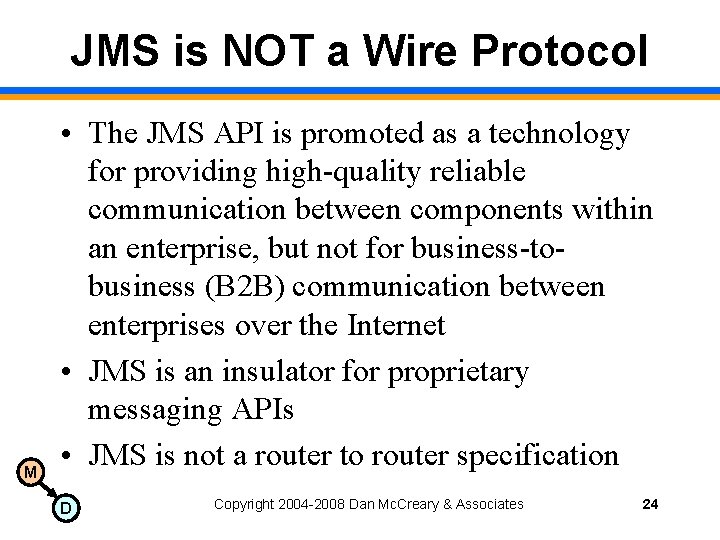 JMS is NOT a Wire Protocol

• The JMS API is promoted as a technology for providing high-quality reliable communication between components within an enterprise, but not for business-to-business (B2B) communication between enterprises over the Internet

• JMS is an insulator for proprietary messaging APIs

• JMS is not a router to router specification

M

D

Copyright 2004-2008 Dan McCreary & Associates

24